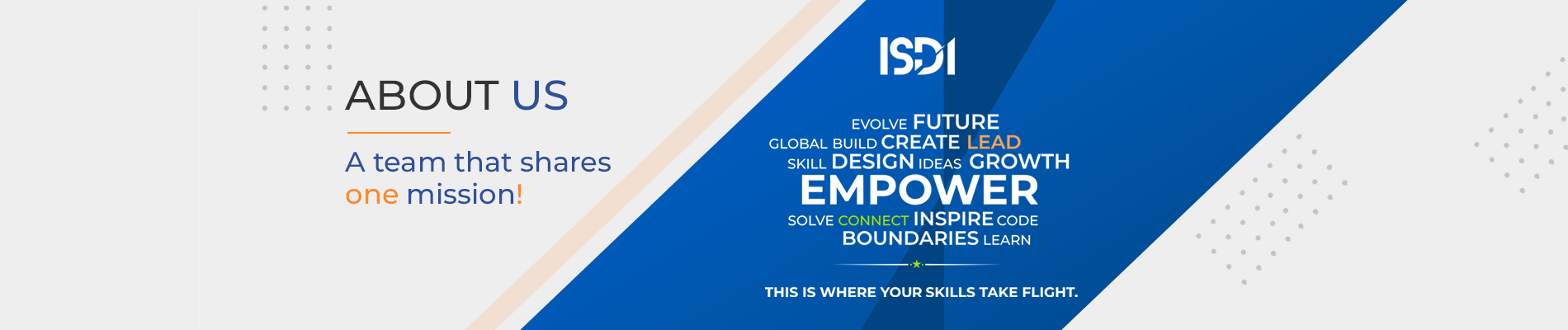 ABOUT US

A team that shares one mission!

ISDI

EVOLVE FUTURE
GLOBAL BUILD CREATE LEAD
SKILL DESIGN IDEAS GROWTH
EMPOWER
SOLVE CONNECT INSPIRE CODE
BOUNDARIES LEARN

THIS IS WHERE YOUR SKILLS TAKE FLIGHT.